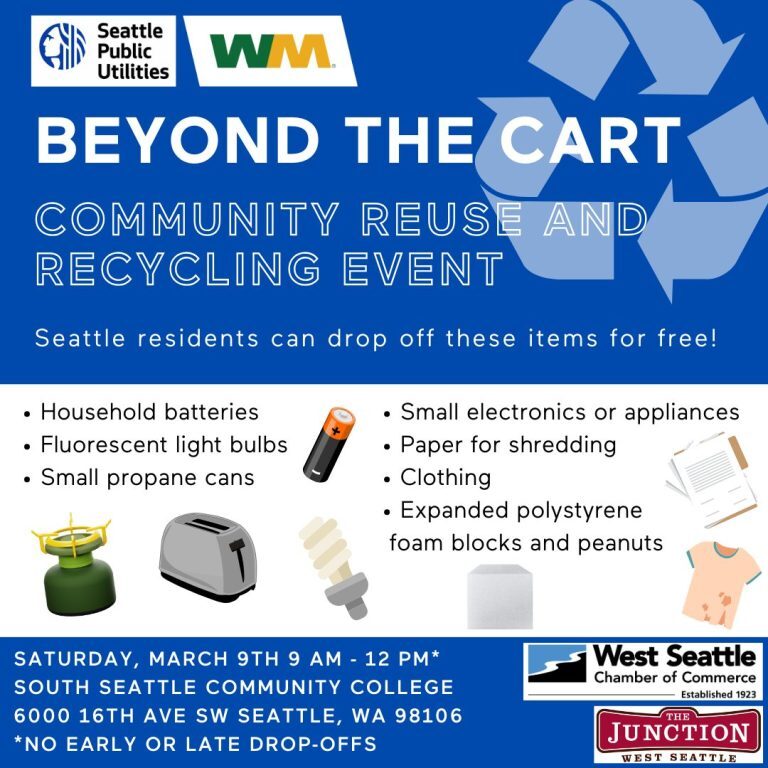 Seattle Public Utilities

WM

BEYOND THE CART

COMMUNITY REUSE AND RECYCLING EVENT

Seattle residents can drop off these items for free!

• Household batteries
• Fluorescent light bulbs
• Small propane cans

• Small electronics or appliances
• Paper for shredding
• Clothing
• Expanded polystyrene foam blocks and peanuts

SATURDAY, MARCH 9TH 9 AM - 12 PM*
SOUTH SEATTLE COMMUNITY COLLEGE
6000 16TH AVE SW SEATTLE, WA 98106
*NO EARLY OR LATE DROP-OFFS

West Seattle Chamber of Commerce
Established 1923

THE JUNCTION WEST SEATTLE